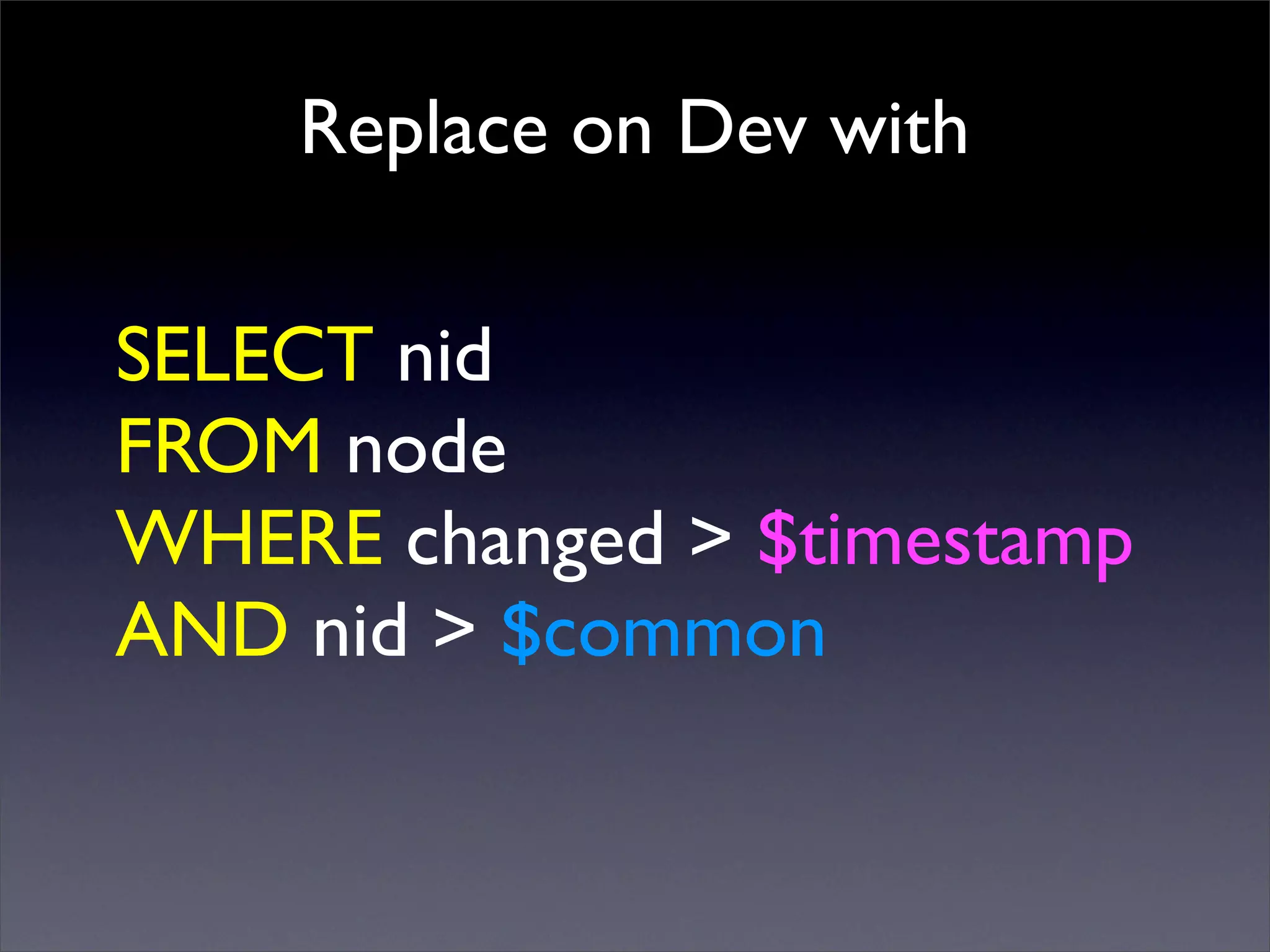 Replace on Dev with

SELECT nid
FROM node
WHERE changed > \$timestamp
AND nid > \$common